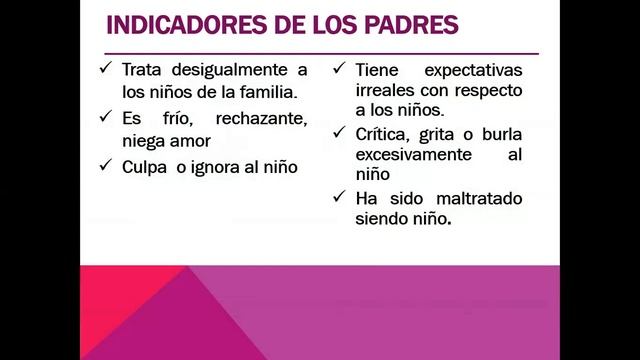 INDICADORES DE LOS PADRES

✓ Trata desigualmente a los niños de la familia.

✓ Es frío, rechazante, niega amor

✓ Culpa o ignora al niño

✓ Tiene expectativas irreales con respecto a los niños.

✓ Crítica, grita o burla excesivamente al niño

✓ Ha sido maltratado siendo niño.